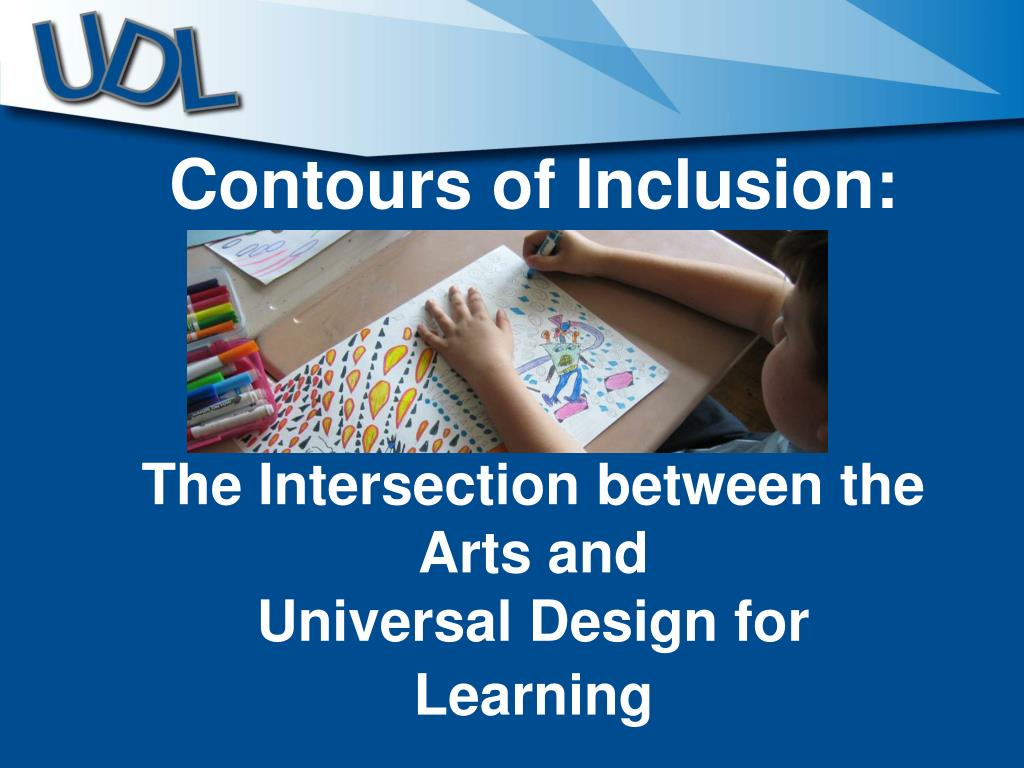 UDL

Contours of Inclusion:

The Intersection between the Arts and
Universal Design for Learning